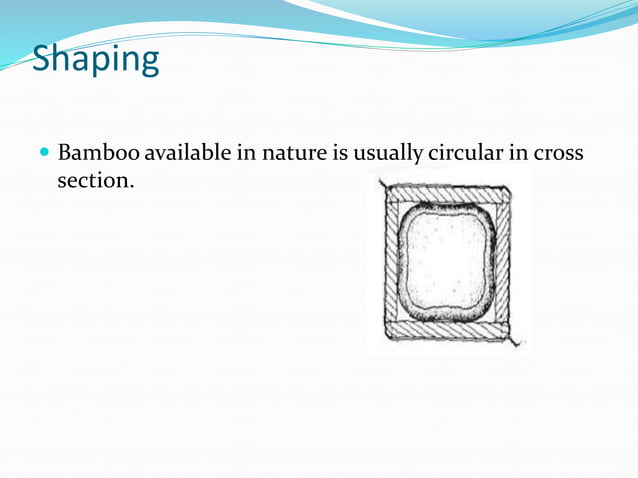 Shaping

Bamboo available in nature is usually circular in cross section.